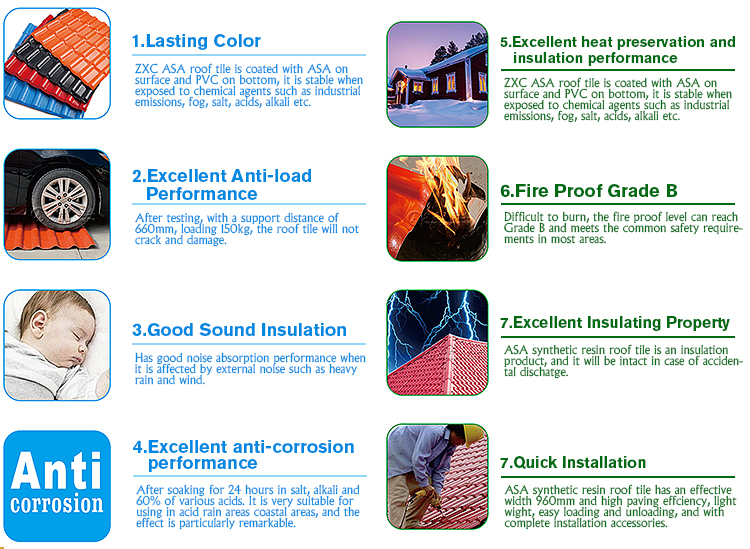 1.Lasting Color

ZXC ASA roof tile is coated with ASA on surface and PVC on bottom, it is stable when exposed to chemical agents such as industrial emissions, fog, salt, acids, alkali etc.

2.Excellent Anti-load Performance

After testing, with a support distance of 660mm, loading 150kg, the roof tile will not crack and damage.

3.Good Sound Insulation

Has good noise absorption performance when it is affected by external noise such as heavy rain and wind.

Anti
corrosion

4.Excellent anti-corrosion performance

After soaking for 24 hours in salt, alkali and 60% of various acids. It is very suitable for using in acid rain areas coastal areas, and the effect is particularly remarkable.

5.Excellent heat preservation and insulation performance

ZXC ASA roof tile is coated with ASA on surface and PVC on bottom, it is stable when exposed to chemical agents such as industrial emissions, fog, salt, acids, alkali etc.

6.Fire Proof Grade B

Difficult to burn, the fire proof level can reach Grade B and meets the common safety requirements in most areas.

7.Excellent Insulating Property

ASA synthetic resin roof tile is an insulation product, and it will be intact in case of accidental dischatge.

7.Quick Installation

ASA synthetic resin roof tile has an effective width 960mm and high paving effciency, light wight, easy loading and unloading, and with complete installation accessories.